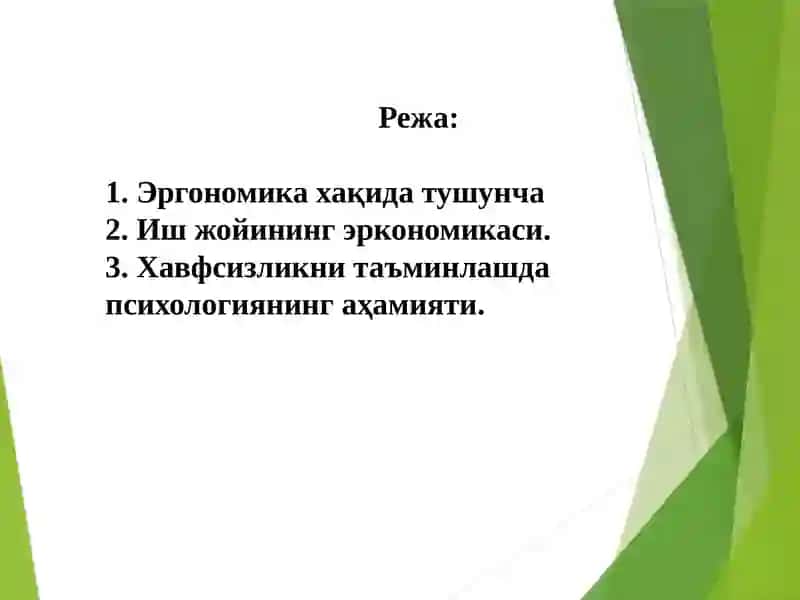 Режа:

1. Эргономика хақида тушунча
2. Иш жойининг эркономикаси.
3. Хавфсизликни таъминлашда психологиянинг аҳамияти.